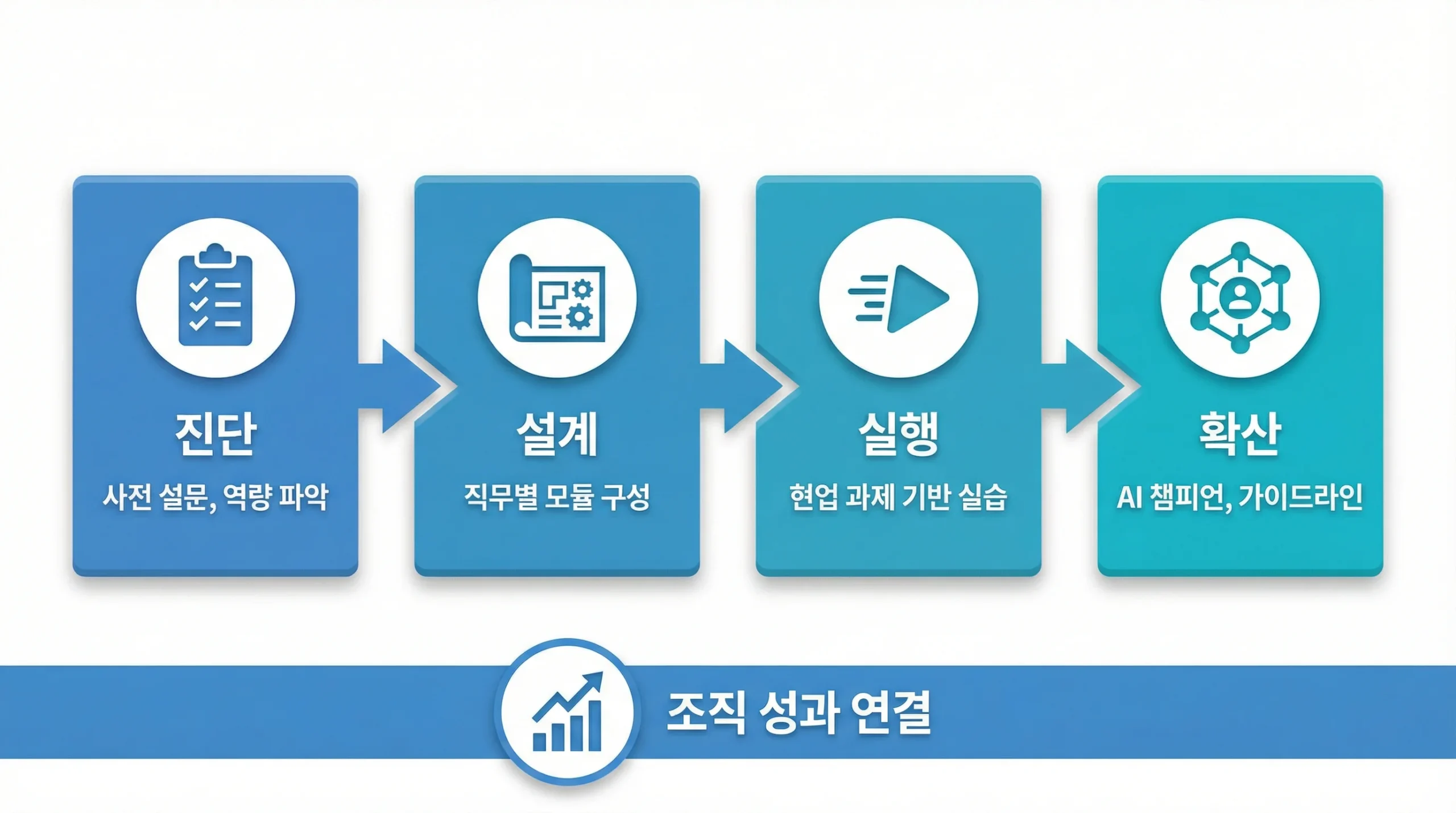 진단
사전 설문, 역량 파악

설계
직무별 모듈 구성

실행
현업 과제 기반 실습

확산
AI 챔피언, 가이드라인

조직 성과 연결